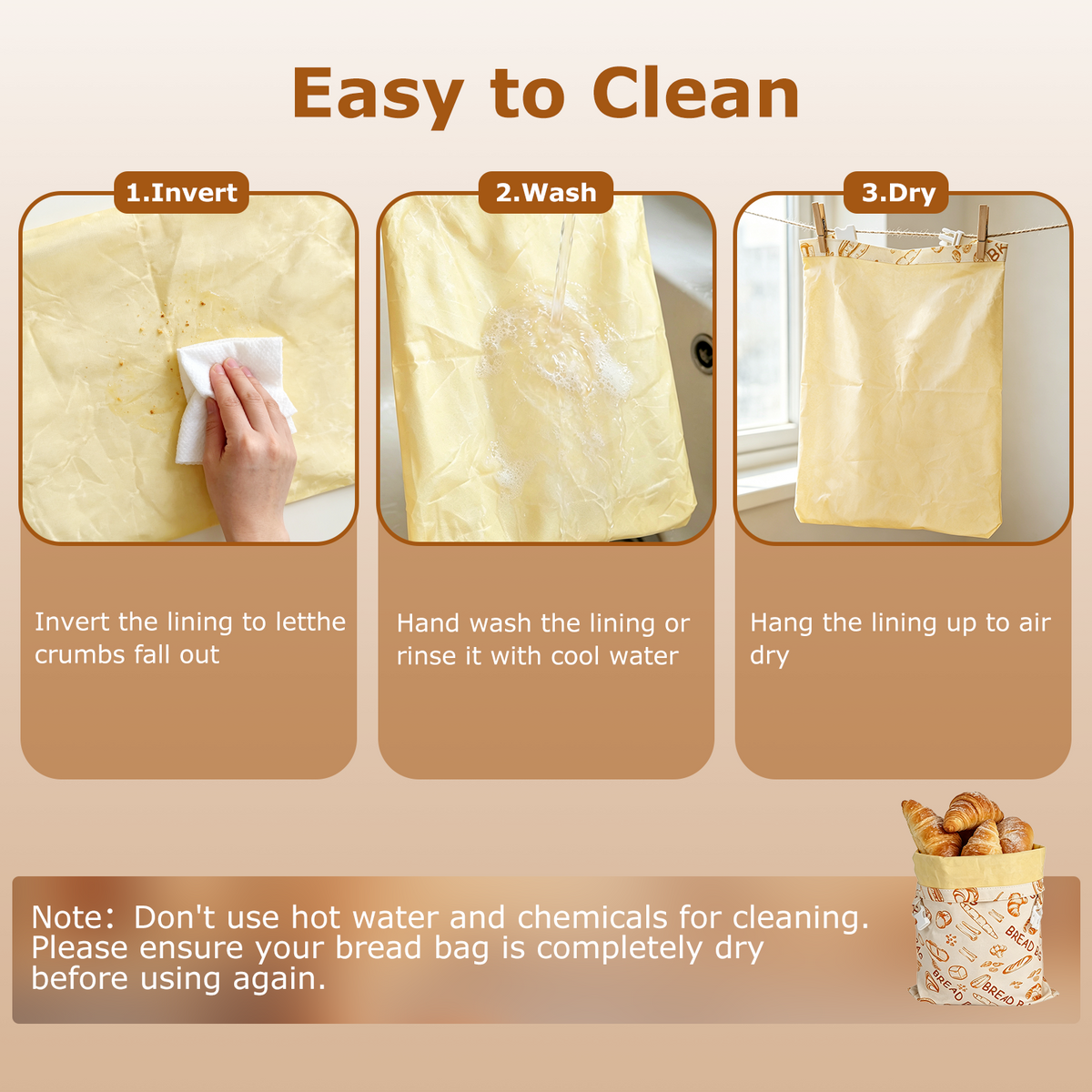 Easy to Clean

1.Invert

Invert the lining to letthe crumbs fall out

2.Wash

Hand wash the lining or rinse it with cool water

3.Dry

Hang the lining up to air dry

Note: Don't use hot water and chemicals for cleaning. Please ensure your bread bag is completely dry before using again.

BREAD

BREAD

BREAD